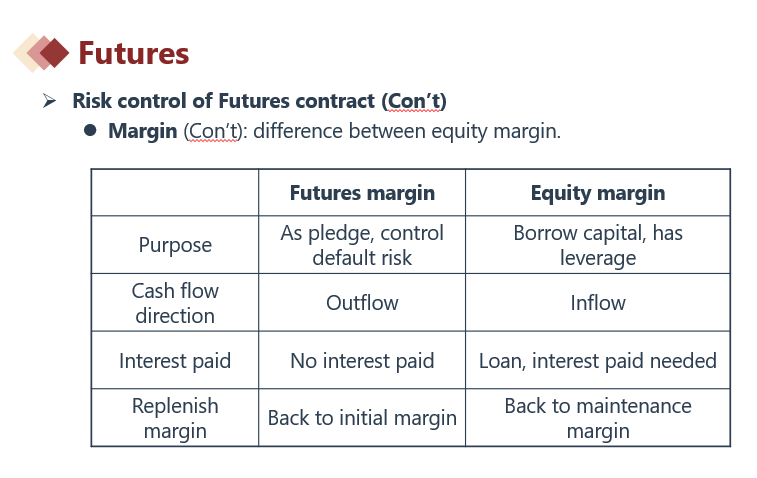 Futures

➢ Risk control of Futures contract (Con't)

● Margin (Con't): difference between equity margin.

| | Futures margin | Equity margin |
|---|---|---|
| Purpose | As pledge, control default risk | Borrow capital, has leverage |
| Cash flow direction | Outflow | Inflow |
| Interest paid | No interest paid | Loan, interest paid needed |
| Replenish margin | Back to initial margin | Back to maintenance margin |